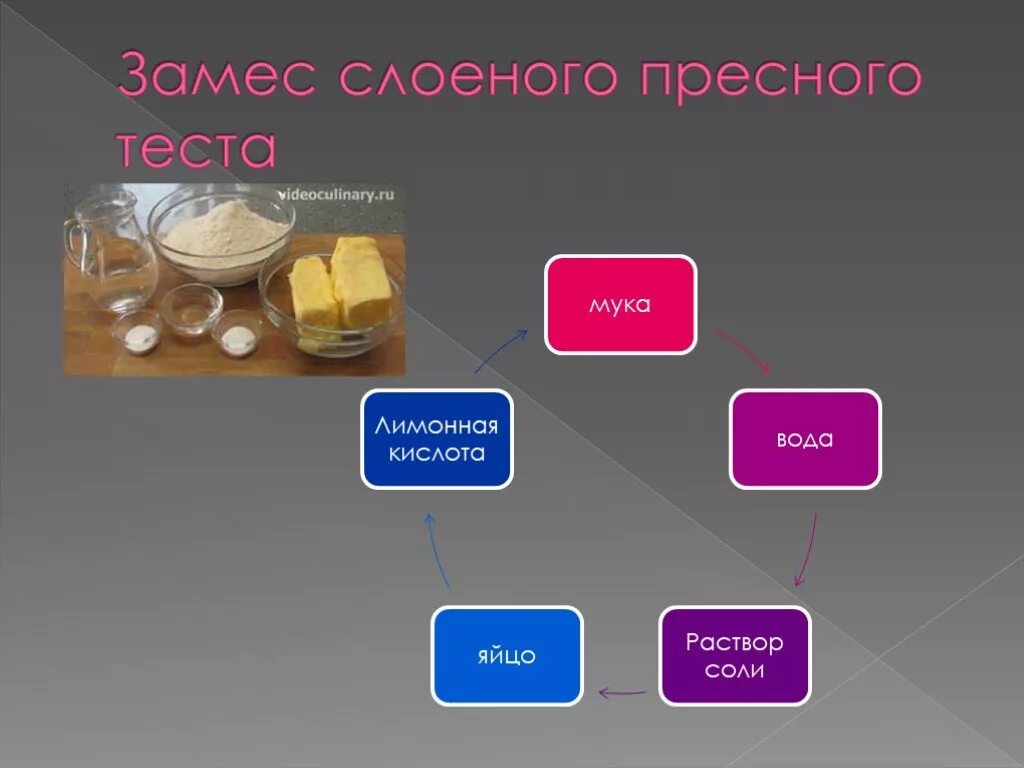 Замес слоеного пресного теста

videoculinary.ru

мука

вода

Раствор соли

яйцо

Лимонная кислота